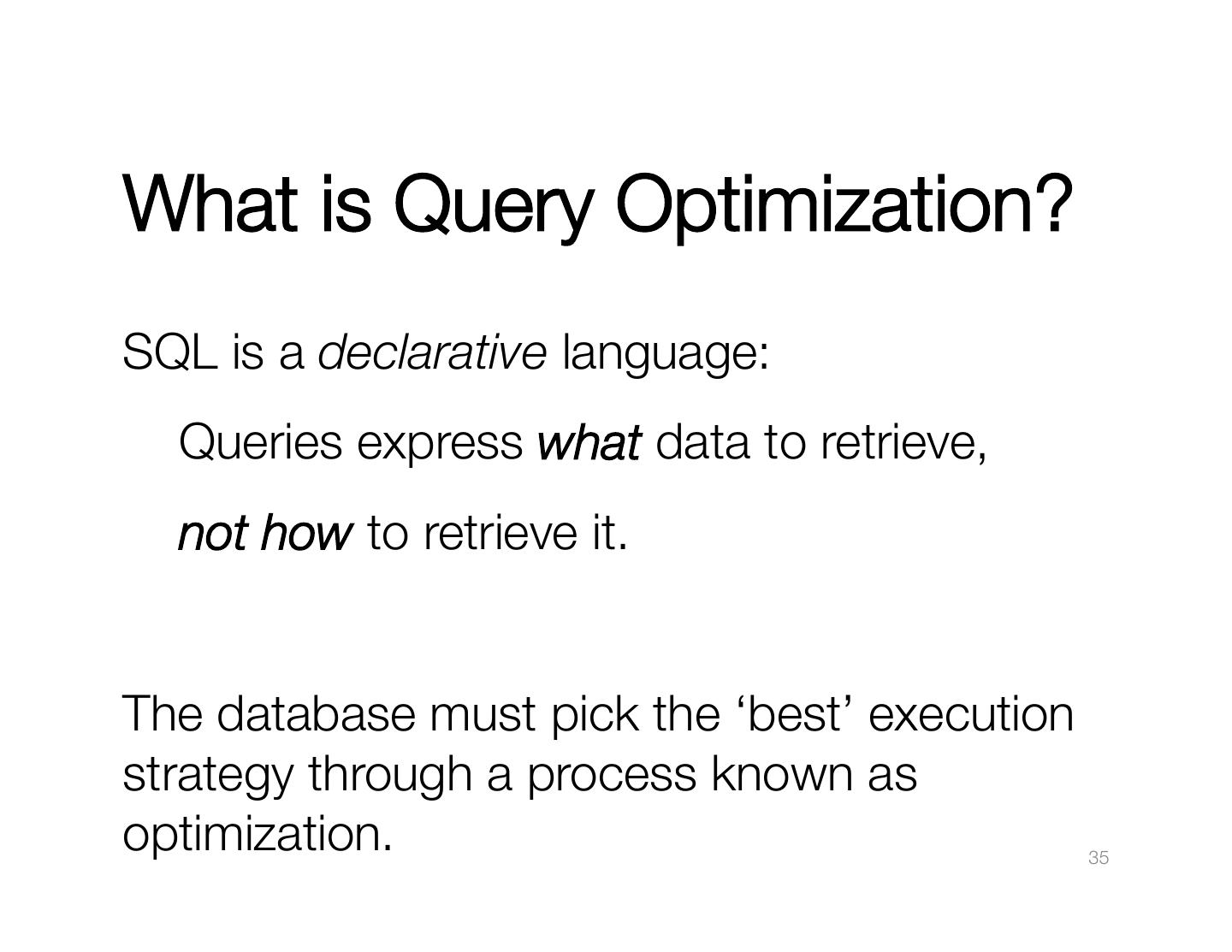 What is Query Optimization?

SQL is a declarative language:

Queries express what data to retrieve,

not how to retrieve it.

The database must pick the ‘best’ execution strategy through a process known as optimization.

35